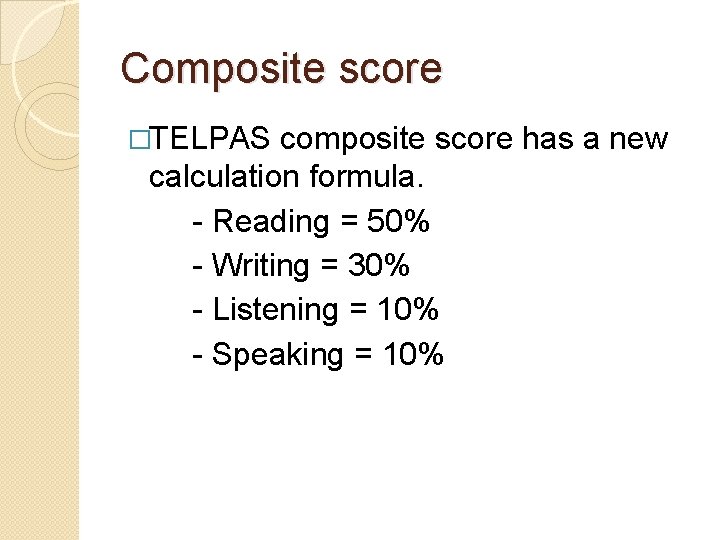 Composite score

□TELPAS composite score has a new calculation formula.

- Reading = 50%
- Writing = 30%
- Listening = 10%
- Speaking = 10%